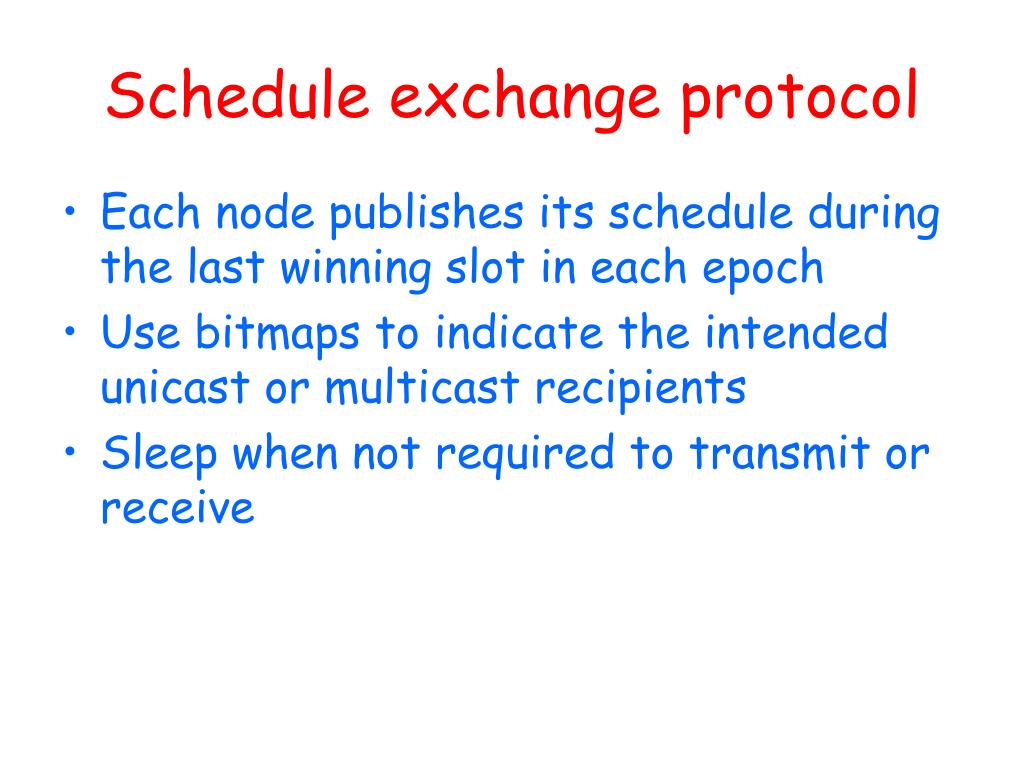 Schedule exchange protocol

• Each node publishes its schedule during the last winning slot in each epoch
• Use bitmaps to indicate the intended unicast or multicast recipients
• Sleep when not required to transmit or receive